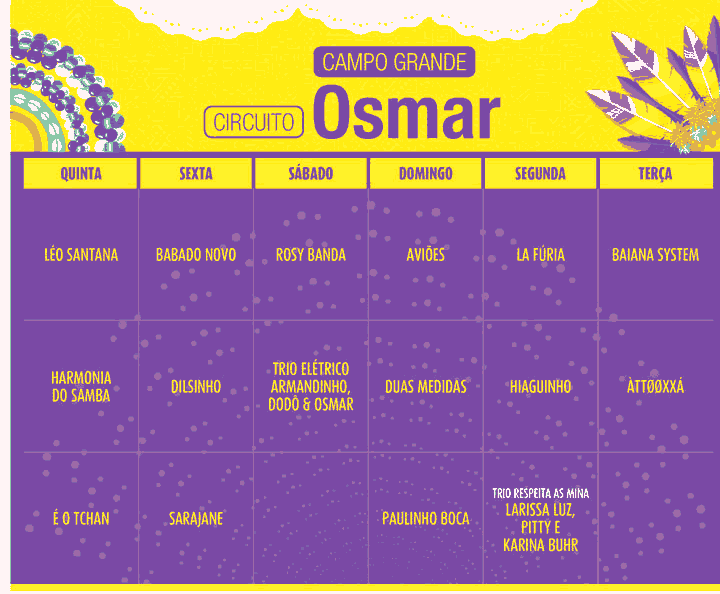 CAMPO GRANDE
CIRCUITO Osmar

| QUINTA | SEXTA | SÁBADO | DOMINGO | SEGUNDA | TERÇA |
|---|---|---|---|---|---|
| LÉO SANTANA | BABADO NOVO | ROSY BANDA | AVIÕES | LA FÚRIA | BAIANA SYSTEM |
| HARMONIA DO SAMBA | DILSINHO | TRIO ELÉTRICO ARMANDINHO, DODÔ & OSMAR | DUAS MEDIDAS | HIAGUINHO | ÀTTØØXXÁ |
| É O TCHAN | SARAJANE | | PAULINHO BOCA | TRIO RESPEITA AS MINA LARISSA LUZ, PITTY E KARINA BUHR | |